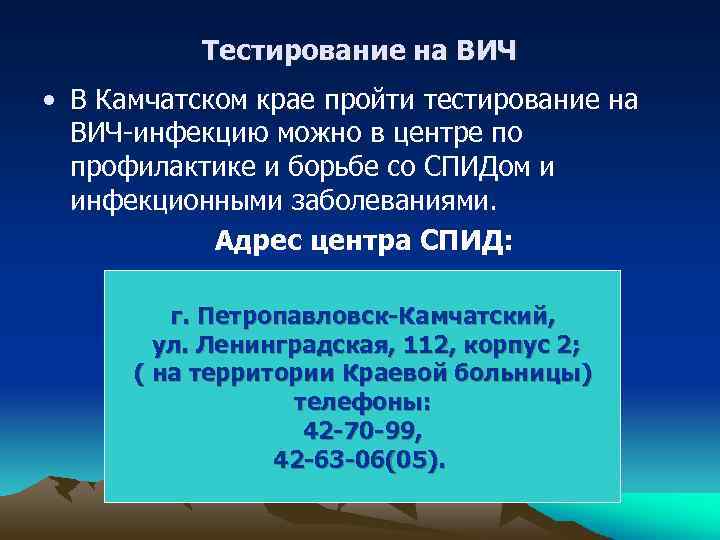 Тестирование на ВИЧ

• В Камчатском крае пройти тестирование на ВИЧ-инфекцию можно в центре по профилактике и борьбе со СПИДом и инфекционными заболеваниями.

Адрес центра СПИД:

г. Петропавловск-Камчатский,
ул. Ленинградская, 112, корпус 2;
( на территории Краевой больницы)
телефоны:
42-70-99,
42-63-06(05).